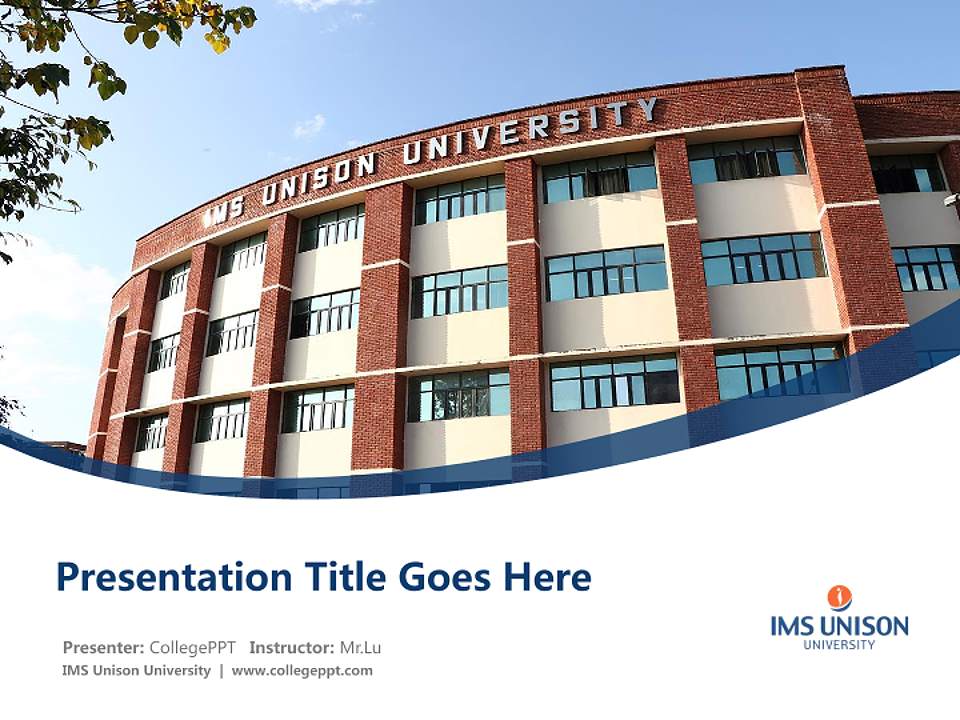 IMS UNISON UNIVERSITY

Presentation Title Goes Here

Presenter: CollegePPT Instructor: Mr.Lu
IMS Unison University | www.collegeppt.com

IMS UNISON
UNIVERSITY